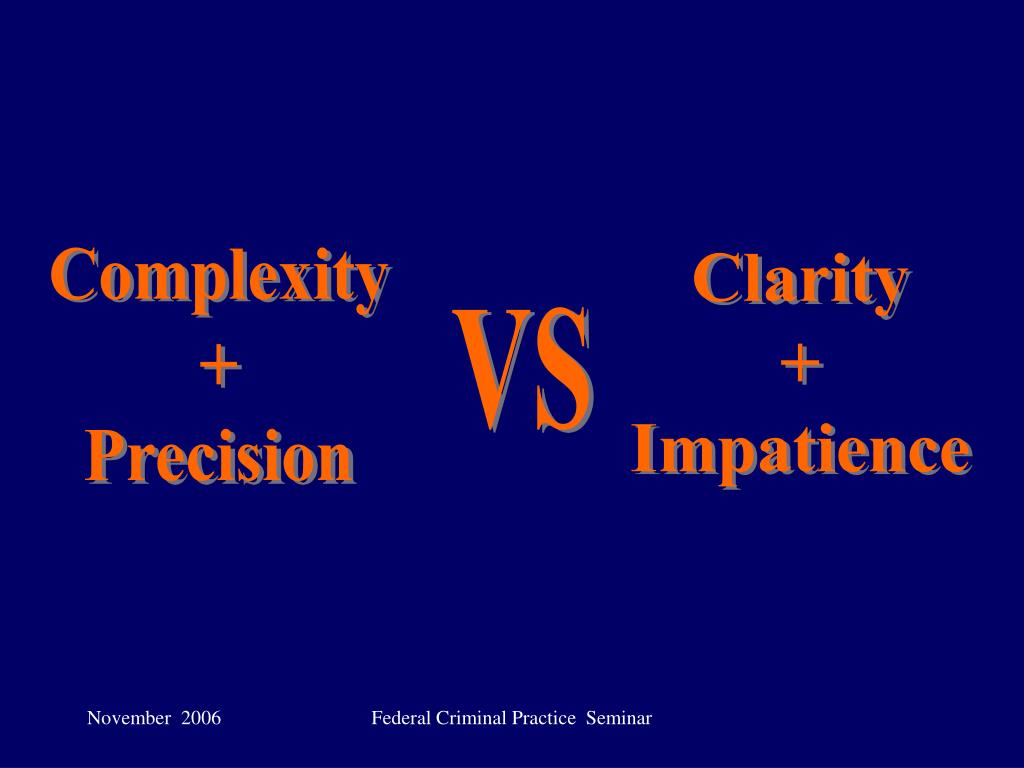 Complexity
+
Precision

VS

Clarity
+
Impatience

November 2006

Federal Criminal Practice Seminar